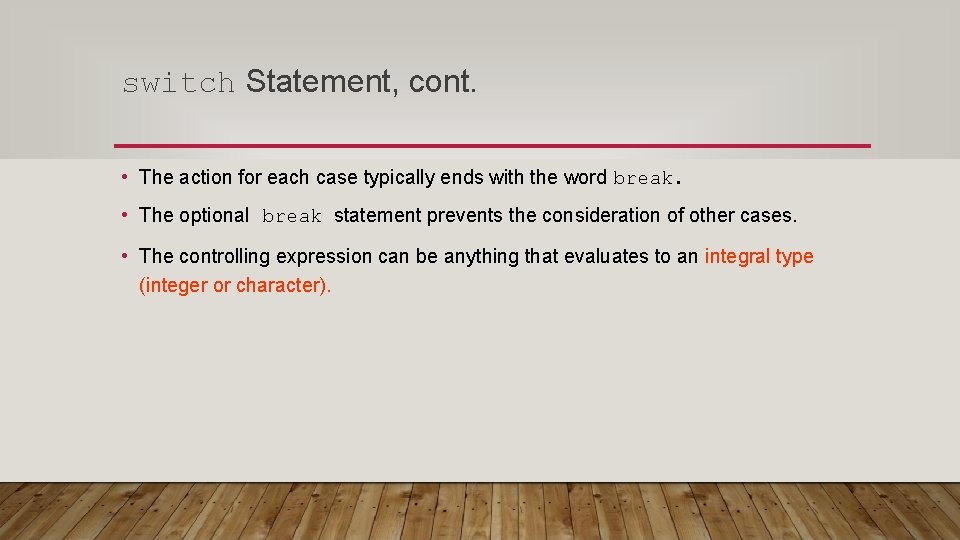 switch Statement, cont.

• The action for each case typically ends with the word break.

• The optional break statement prevents the consideration of other cases.

• The controlling expression can be anything that evaluates to an integral type (integer or character).